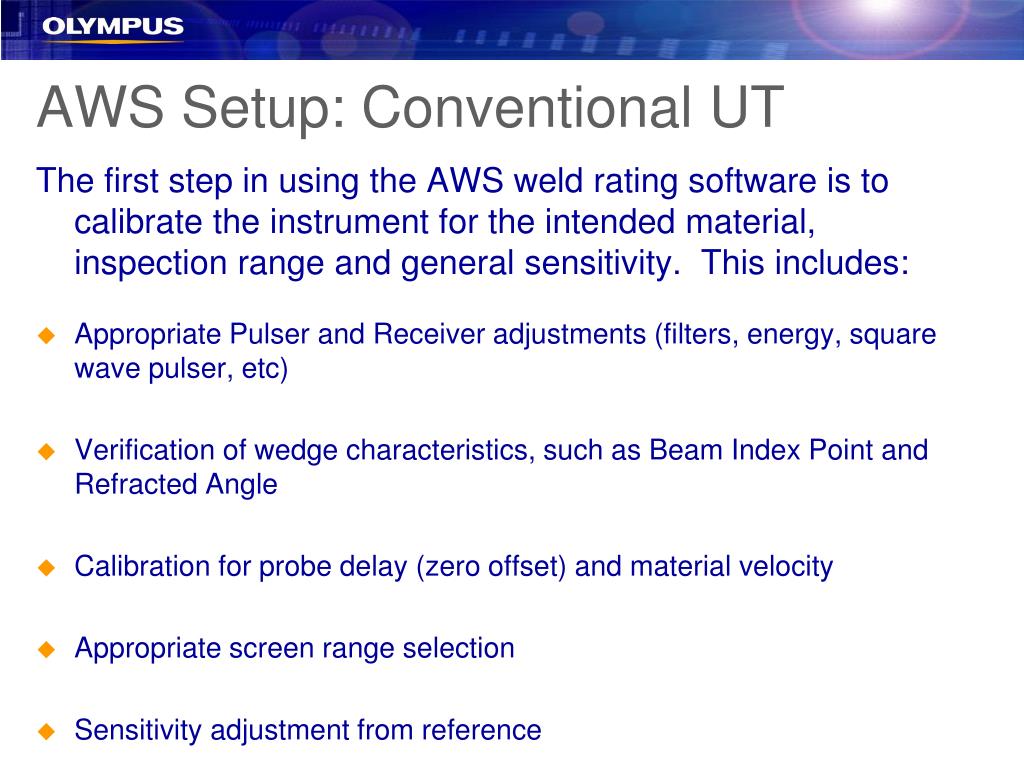 OLYMPUS

AWS Setup: Conventional UT

The first step in using the AWS weld rating software is to calibrate the instrument for the intended material, inspection range and general sensitivity.  This includes:

Appropriate Pulser and Receiver adjustments (filters, energy, square wave pulser, etc)

Verification of wedge characteristics, such as Beam Index Point and Refracted Angle

Calibration for probe delay (zero offset) and material velocity

Appropriate screen range selection

Sensitivity adjustment from reference